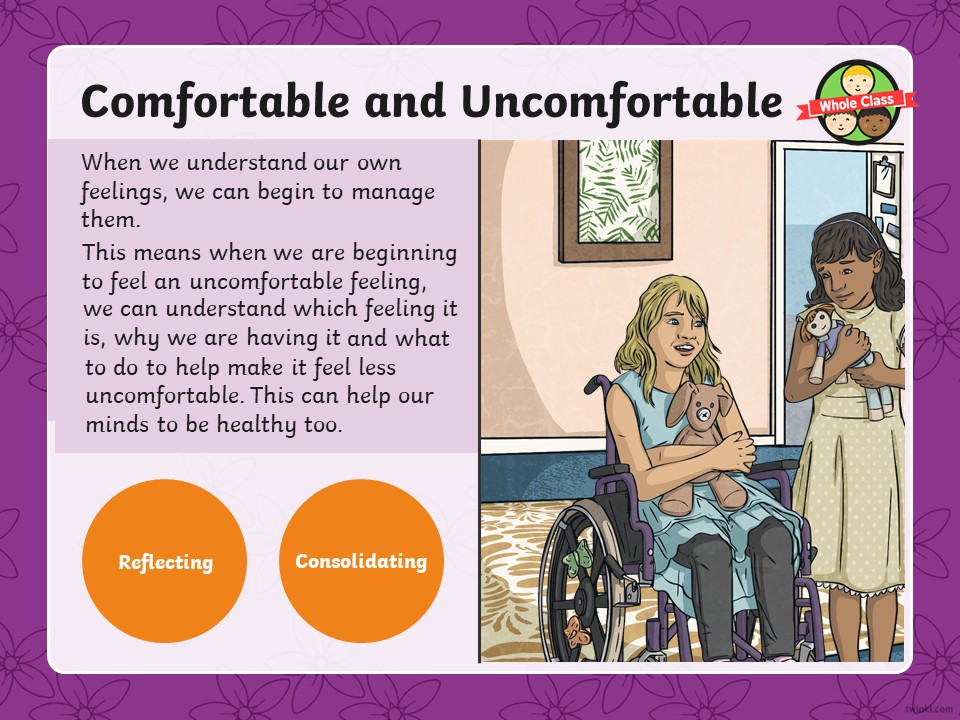 Comfortable and Uncomfortable

Whole Class

When we understand our own feelings, we can begin to manage them.

This means when we are beginning to feel an uncomfortable feeling, we can understand which feeling it is, why we are having it and what to do to help make it feel less uncomfortable. This can help our minds to be healthy too.

Reflecting

Consolidating

twinkl.com